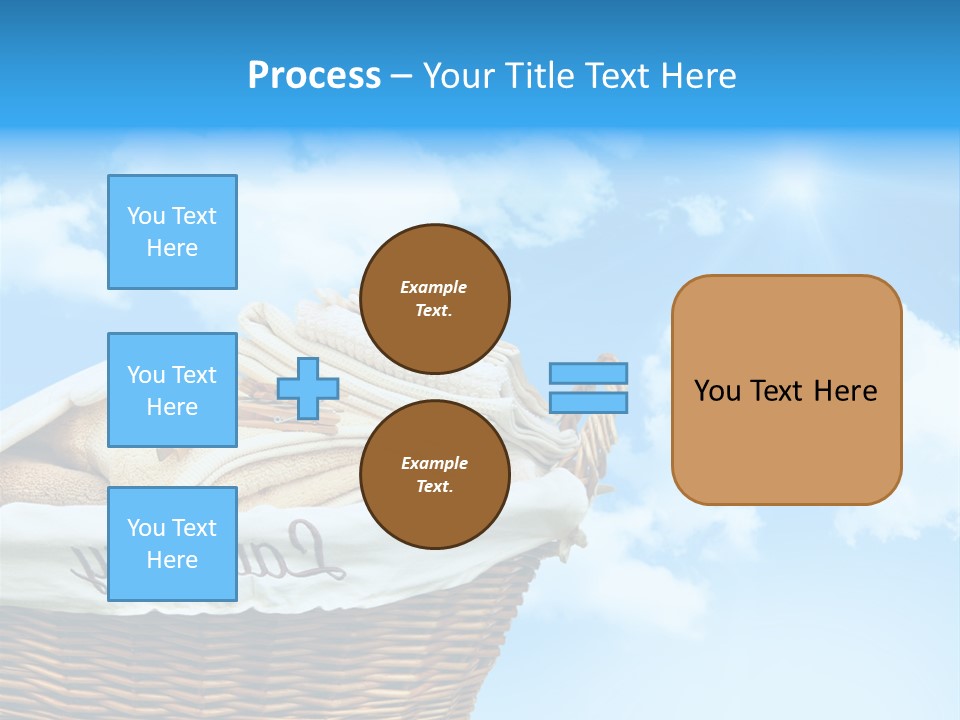 Process – Your Title Text Here

You Text Here

You Text Here

You Text Here

Example Text.

Example Text.

You Text Here

Laundry